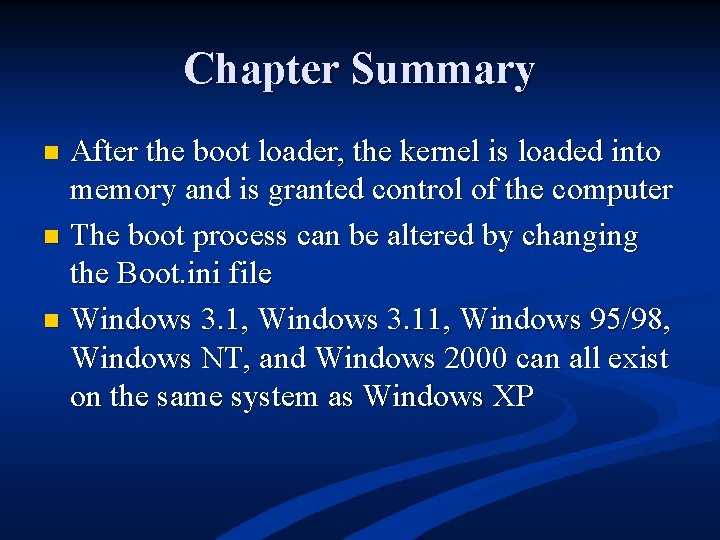 Chapter Summary

- After the boot loader, the kernel is loaded into memory and is granted control of the computer
- The boot process can be altered by changing the Boot.ini file
- Windows 3.1, Windows 3.11, Windows 95/98, Windows NT, and Windows 2000 can all exist on the same system as Windows XP